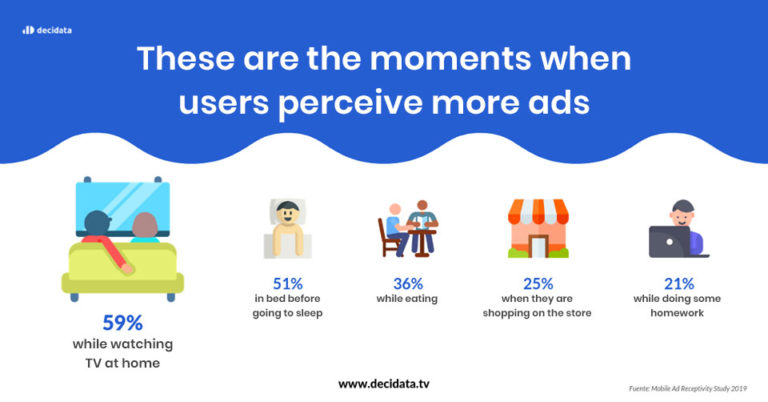 decidata

These are the moments when users perceive more ads

59%
while watching TV at home

51%
in bed before going to sleep

36%
while eating

25%
when they are shopping on the store

21%
while doing some homework

www.decidata.tv

Fuente: Mobile Ad Receptivity Study 2019